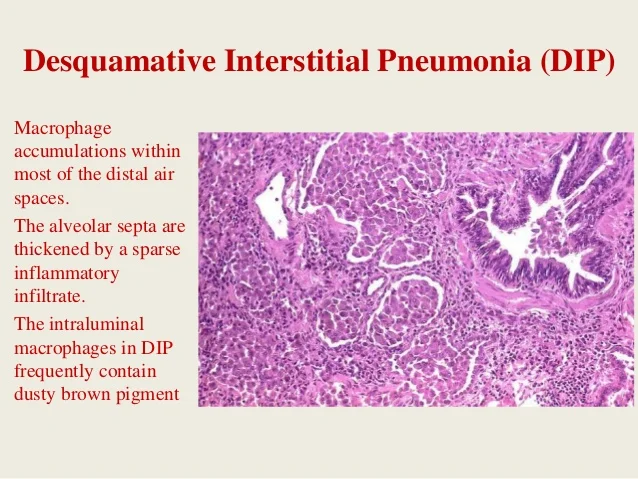 Desquamative Interstitial Pneumonia (DIP)

Macrophage accumulations within most of the distal air spaces.

The alveolar septa are thickened by a sparse inflammatory infiltrate.

The intraluminal macrophages in DIP frequently contain dusty brown pigment